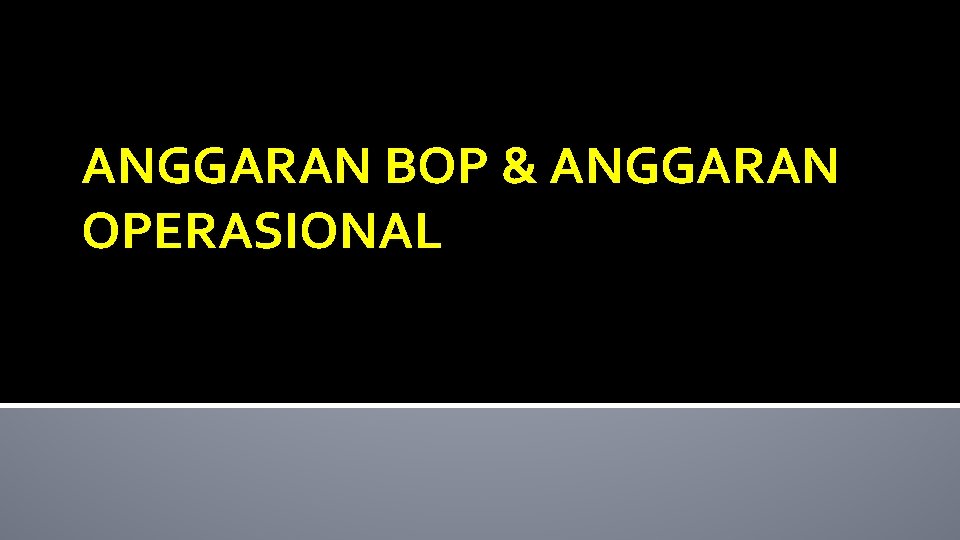 ANGGARAN BOP & ANGGARAN OPERASIONAL